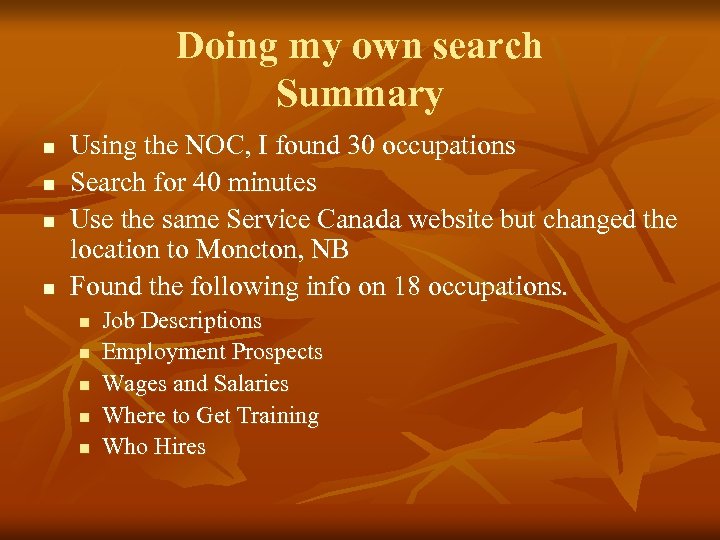 Doing my own search
Summary

- Using the NOC, I found 30 occupations
- Search for 40 minutes
- Use the same Service Canada website but changed the location to Moncton, NB
- Found the following info on 18 occupations.
  - Job Descriptions
  - Employment Prospects
  - Wages and Salaries
  - Where to Get Training
  - Who Hires